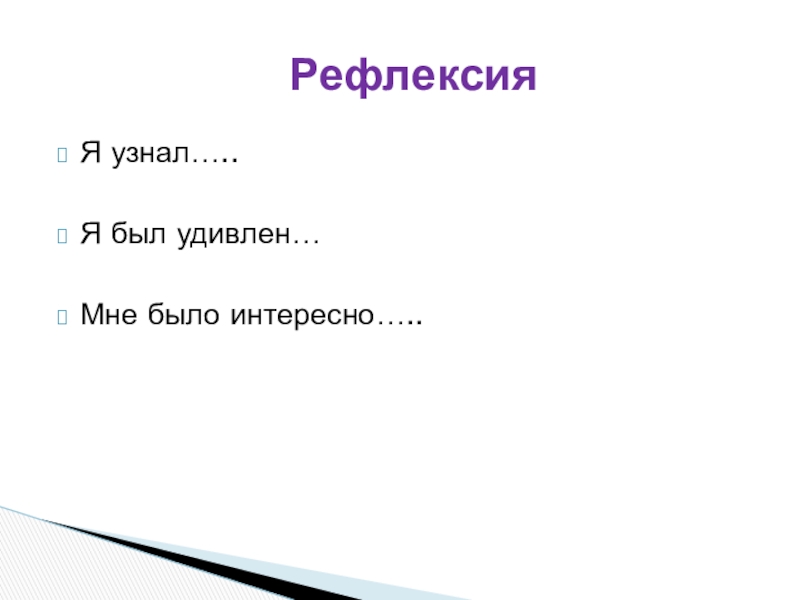 Рефлексия

Я узнал…..

Я был удивлен…

Мне было интересно…..